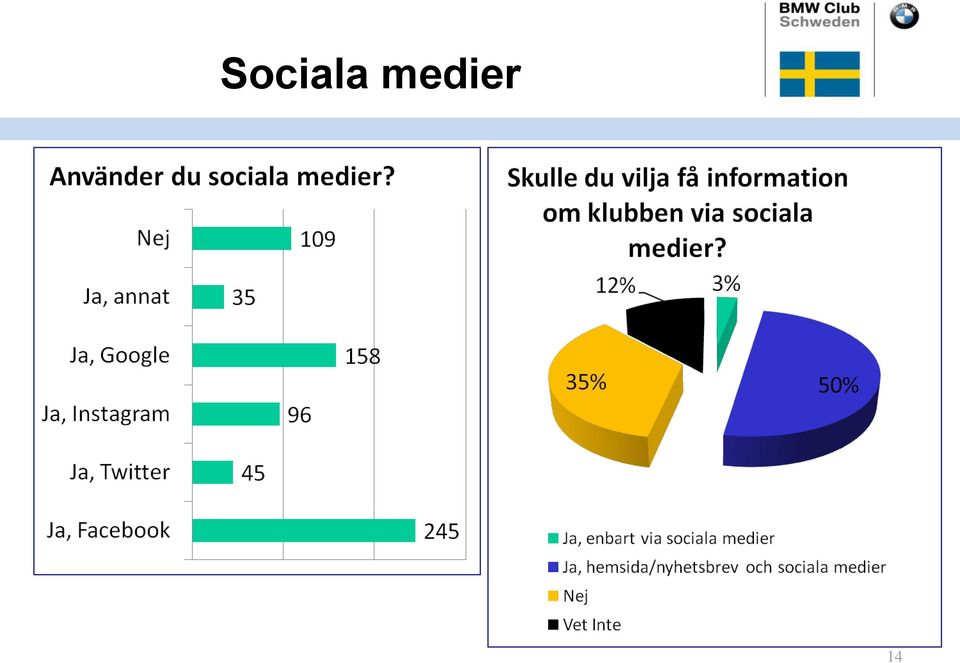 BMW Club Schweden

Sociala medier

Använder du sociala medier?

Nej 109
Ja, annat 35
Ja, Google 158
Ja, Instagram 96
Ja, Twitter 45
Ja, Facebook 245

Skulle du vilja få information om klubben via sociala medier?

12%
3%
35%
50%

Ja, enbart via sociala medier
Ja, hemsida/nyhetsbrev och sociala medier
Nej
Vet Inte

14